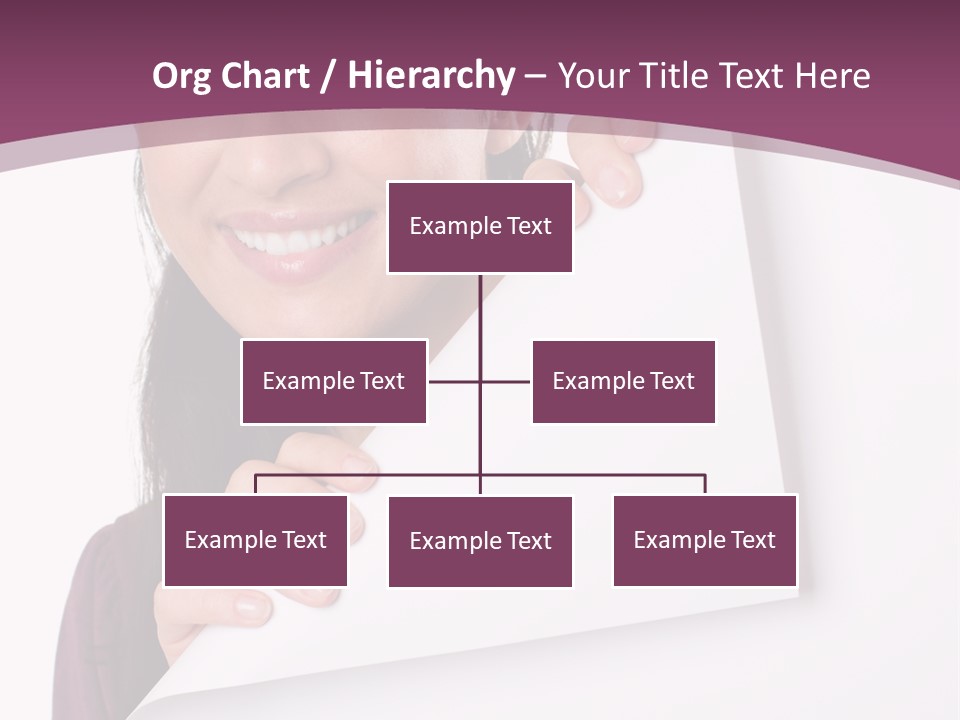 Org Chart / Hierarchy – Your Title Text Here

Example Text

Example Text

Example Text

Example Text

Example Text

Example Text